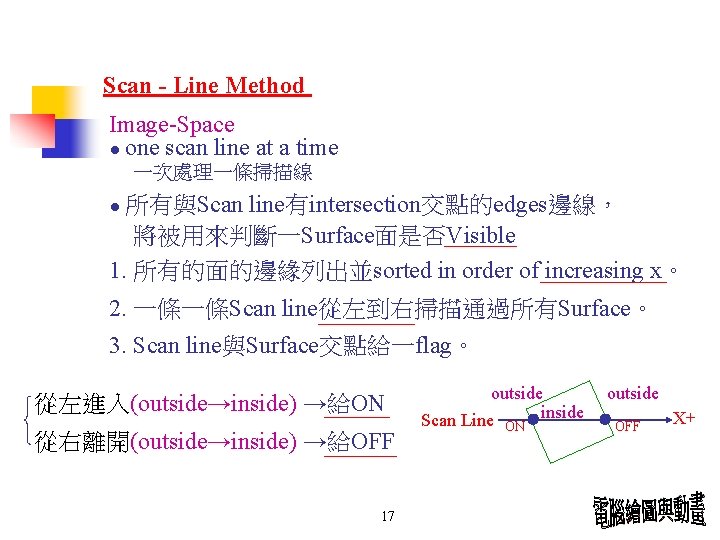 Scan - Line Method

Image-Space

● one scan line at a time
一次處理一條掃描線

● 所有與Scan line有intersection交點的edges邊線，將被用來判斷一Surface面是否Visible

1. 所有的面的邊緣列出並sorted in order of increasing x。

2. 一條一條Scan line從左到右掃描通過所有Surface。

3. Scan line與Surface交點給一flag。

從左進入(outside→inside) →給ON
從右離開(outside→inside) →給OFF

outside
outside
inside
Scan Line
ON
OFF
X+

17

電腦繪圖與動畫